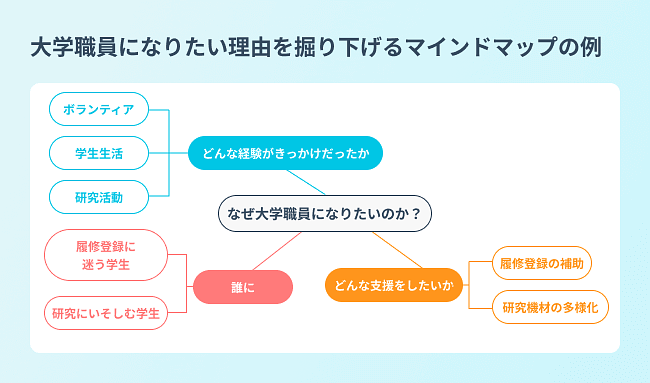 大学職員になりたい理由を掘り下げるマインドマップの例

ボランティア

学生生活

研究活動

どんな経験がきっかけだったか

なぜ大学職員になりたいのか？

履修登録に迷う学生

研究にいそしむ学生

誰に

どんな支援をしたいか

履修登録の補助

研究機材の多様化